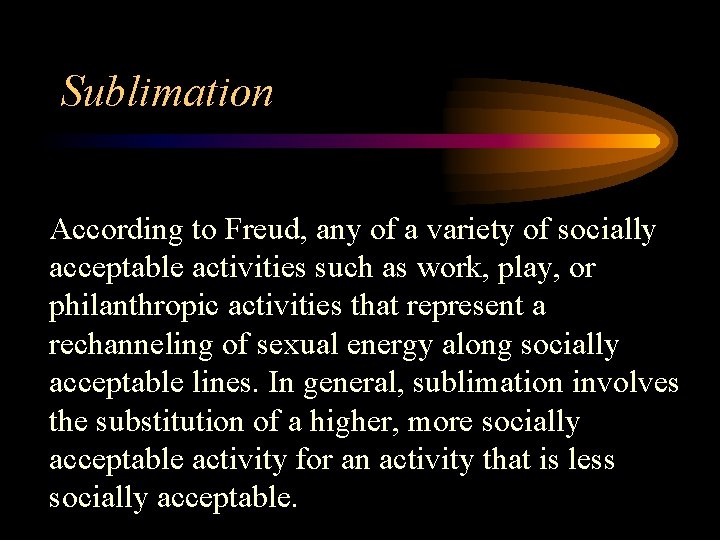 Sublimation

According to Freud, any of a variety of socially acceptable activities such as work, play, or philanthropic activities that represent a rechanneling of sexual energy along socially acceptable lines. In general, sublimation involves the substitution of a higher, more socially acceptable activity for an activity that is less socially acceptable.